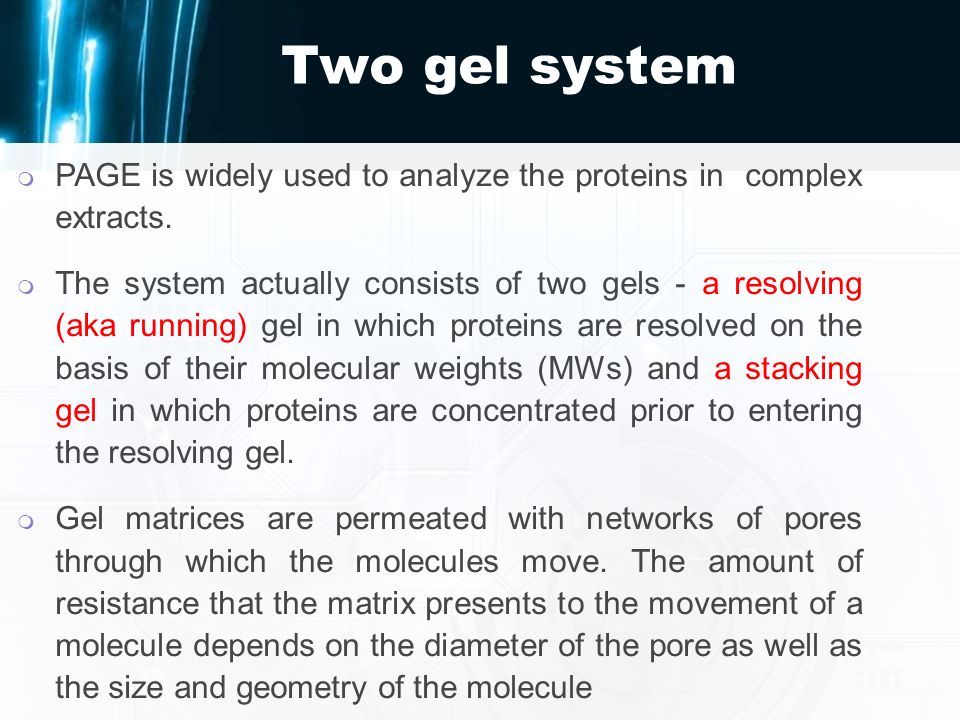 Two gel system

PAGE is widely used to analyze the proteins in complex extracts.

The system actually consists of two gels - a resolving (aka running) gel in which proteins are resolved on the basis of their molecular weights (MWs) and a stacking gel in which proteins are concentrated prior to entering the resolving gel.

Gel matrices are permeated with networks of pores through which the molecules move. The amount of resistance that the matrix presents to the movement of a molecule depends on the diameter of the pore as well as the size and geometry of the molecule